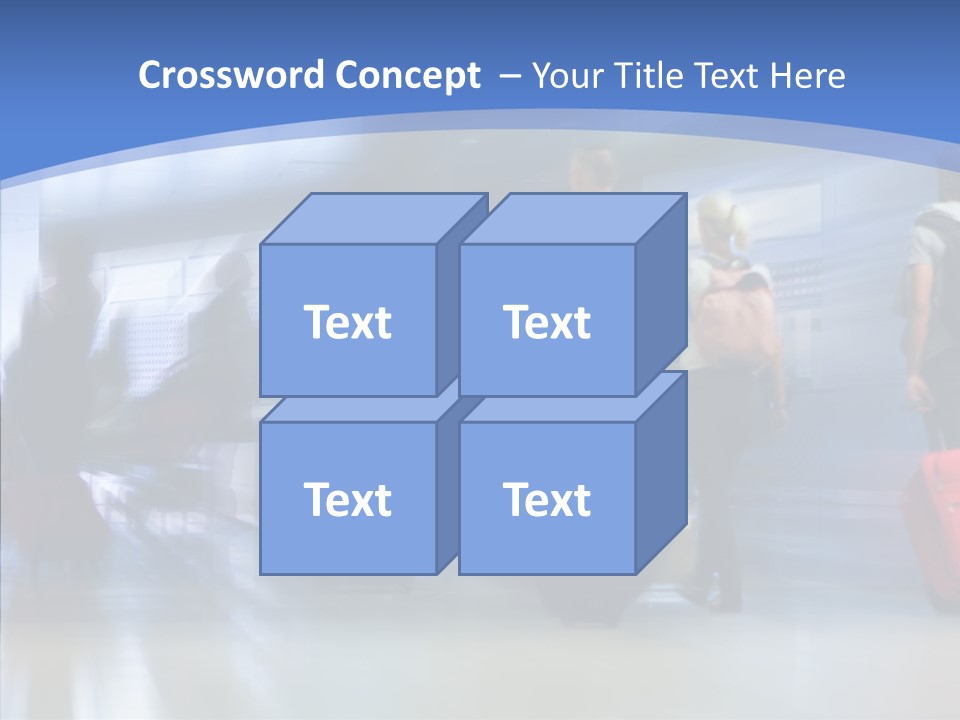 Crossword Concept – Your Title Text Here

Text

Text

Text

Text